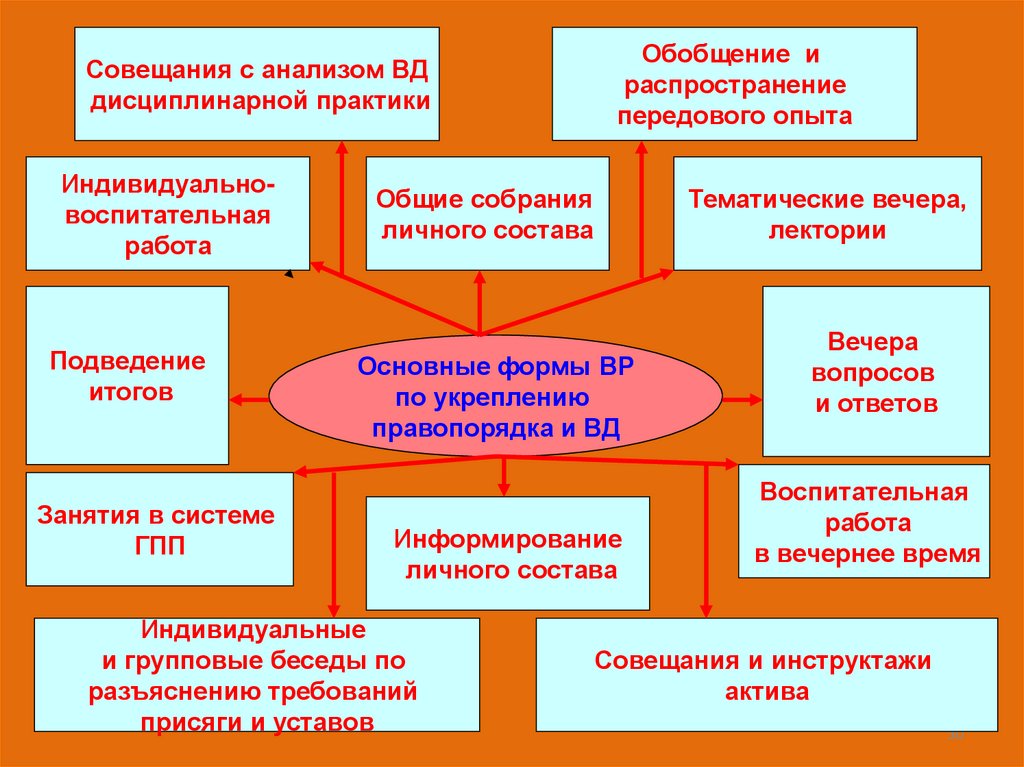 Совещания с анализом ВД дисциплинарной практики

Обобщение и распространение передового опыта

Индивидуально-воспитательная работа

Общие собрания личного состава

Тематические вечера, лектории

Подведение итогов

Основные формы ВР по укреплению правопорядка и ВД

Вечера вопросов и ответов

Занятия в системе ГПП

Информирование личного состава

Воспитательная работа в вечернее время

Индивидуальные и групповые беседы по разъяснению требований присяги и уставов

Совещания и инструктажи актива